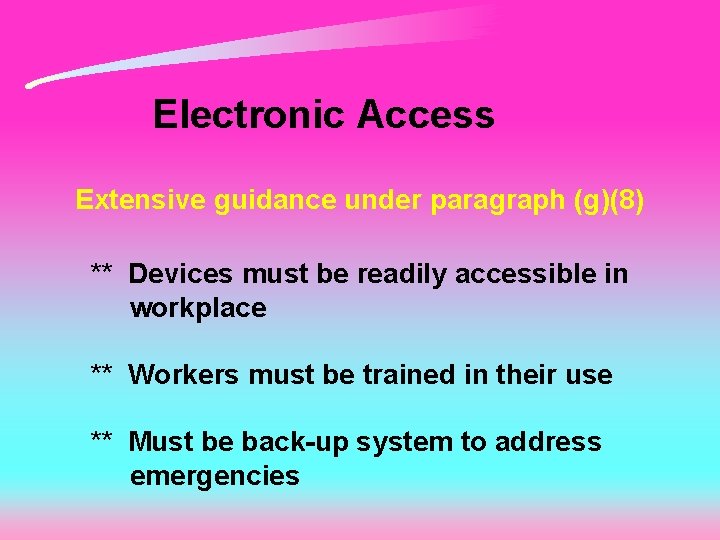 Electronic Access

Extensive guidance under paragraph (g)(8)

** Devices must be readily accessible in workplace

** Workers must be trained in their use

** Must be back-up system to address emergencies